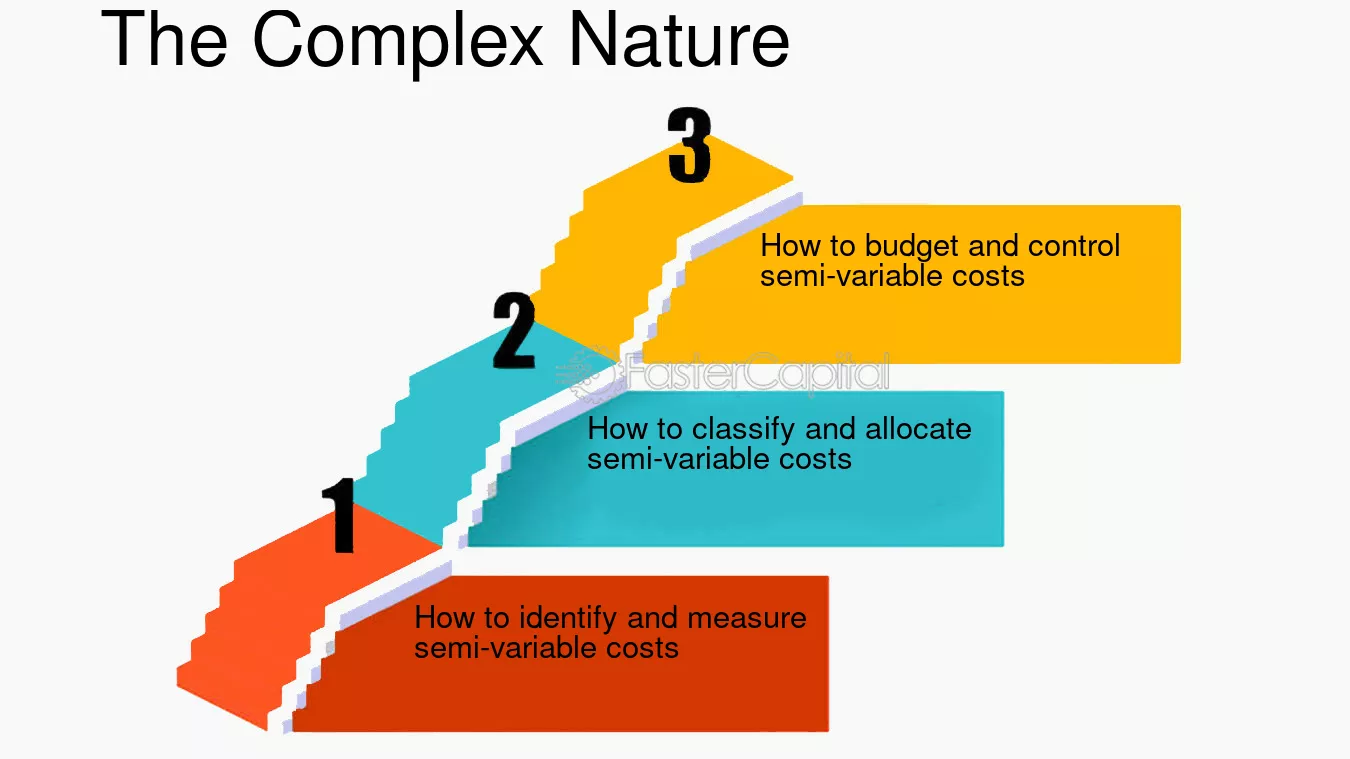 The Complex Nature

3

How to budget and control semi-variable costs

2

How to classify and allocate semi-variable costs

1

How to identify and measure semi-variable costs

FasterCapital